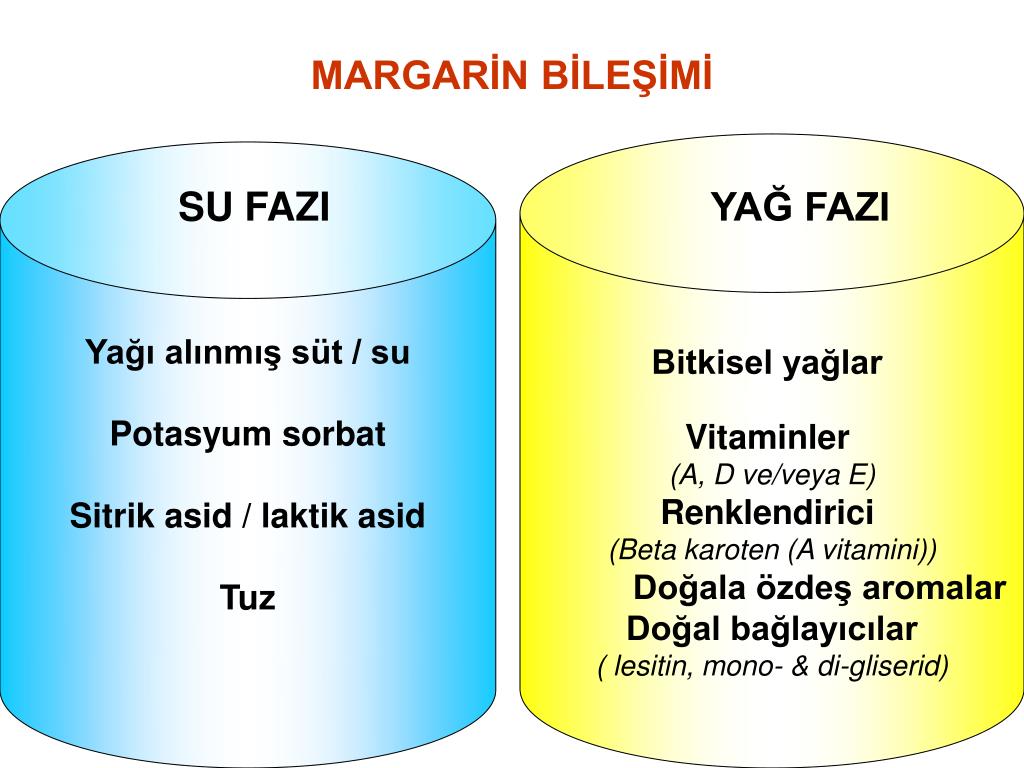 MARGARİN BİLEŞİMİ

SU FAZI

Yağı alınmış süt / su

Potasyum sorbat

Sitrik asid / laktik asid

Tuz

YAĞ FAZI

Bitkisel yağlar

Vitaminler
(A, D ve/veya E)

Renklendirici
(Beta karoten (A vitamini))

Doğala özdeş aromalar

Doğal bağlayıcılar
( lesitin, mono- & di-gliserid)